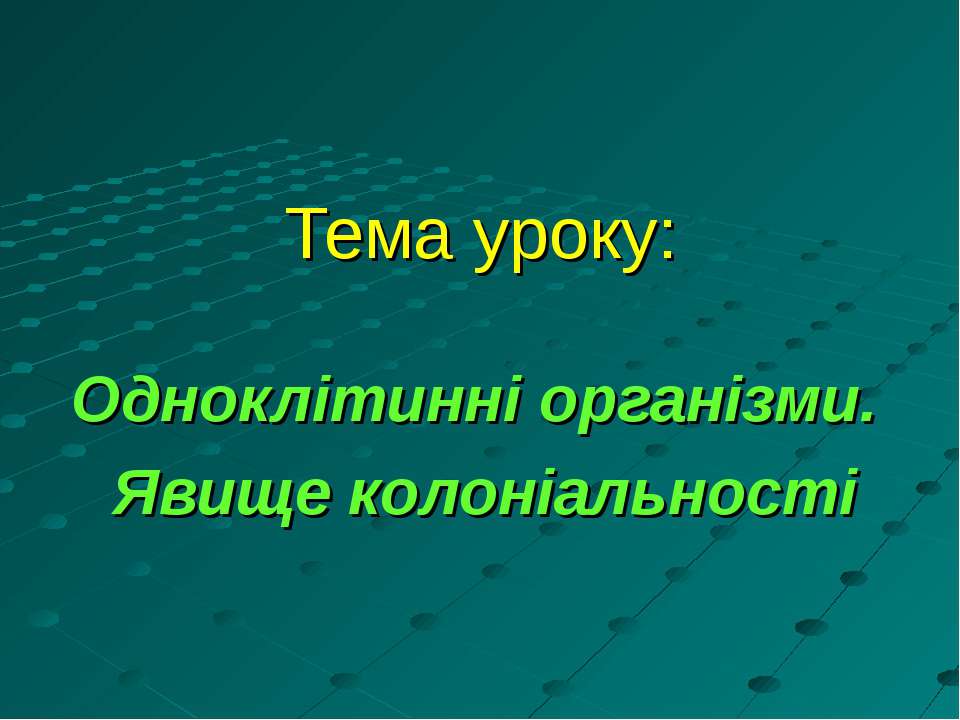 Тема уроку:

Одноклітинні організми.
Явище колоніальності